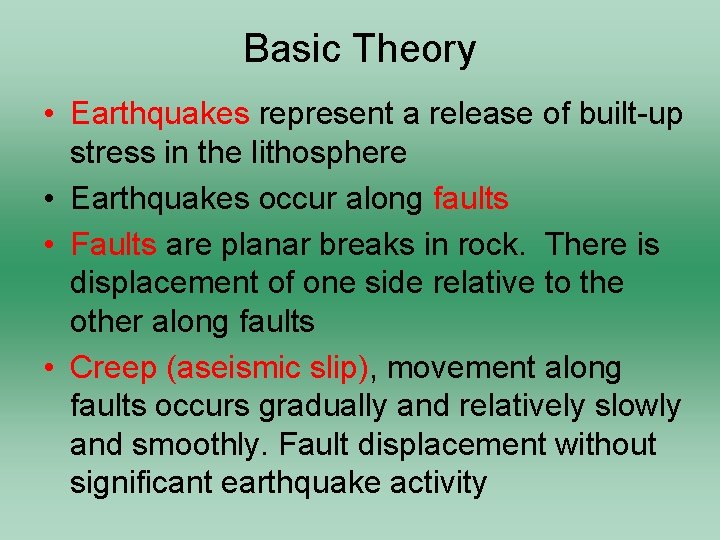 Basic Theory

• Earthquakes represent a release of built-up stress in the lithosphere
• Earthquakes occur along faults
• Faults are planar breaks in rock. There is displacement of one side relative to the other along faults
• Creep (aseismic slip), movement along faults occurs gradually and relatively slowly and smoothly. Fault displacement without significant earthquake activity